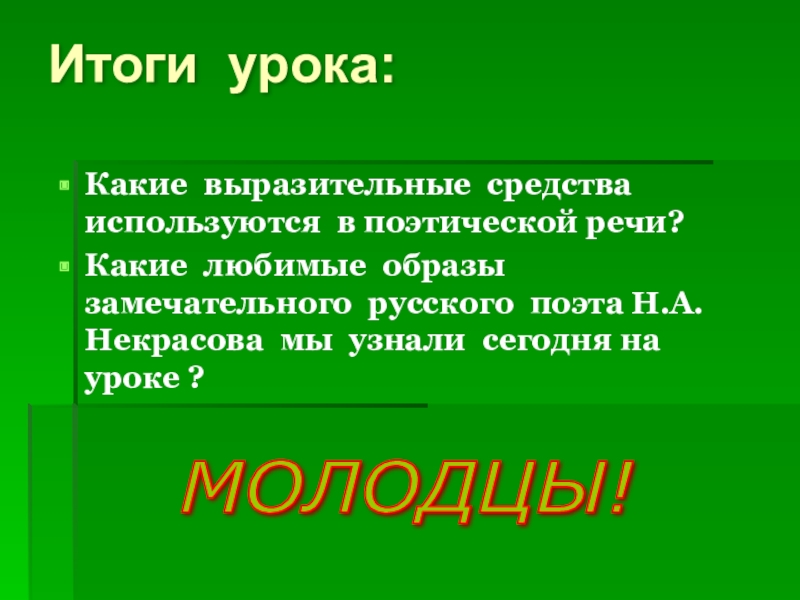 Итоги урока:

Какие выразительные средства используются в поэтической речи?

Какие любимые образы замечательного русского поэта Н.А. Некрасова мы узнали сегодня на уроке ?

МОЛОДЦЫ!